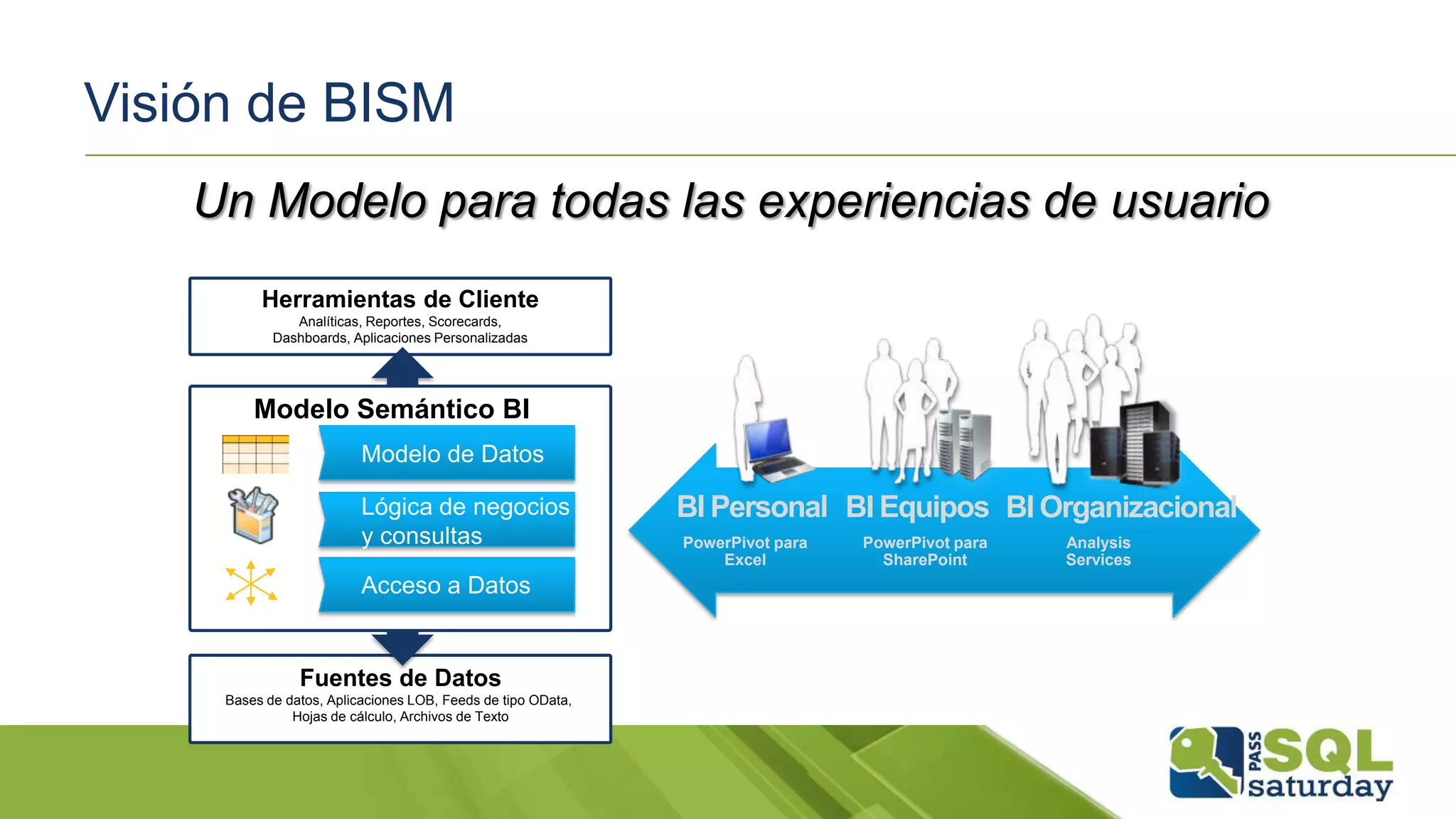 Visión de BISM

Un Modelo para todas las experiencias de usuario

Herramientas de Cliente
Analíticas, Reportes, Scorecards, Dashboards, Aplicaciones Personalizadas

Modelo Semántico BI

Modelo de Datos

Lógica de negocios y consultas

Acceso a Datos

Fuentes de Datos
Bases de datos, Aplicaciones LOB, Feeds de tipo OData, Hojas de cálculo, Archivos de Texto

BI Personal
PowerPivot para Excel

BI Equipos
PowerPivot para SharePoint

BI Organizacional
Analysis Services

PASS SQL saturday